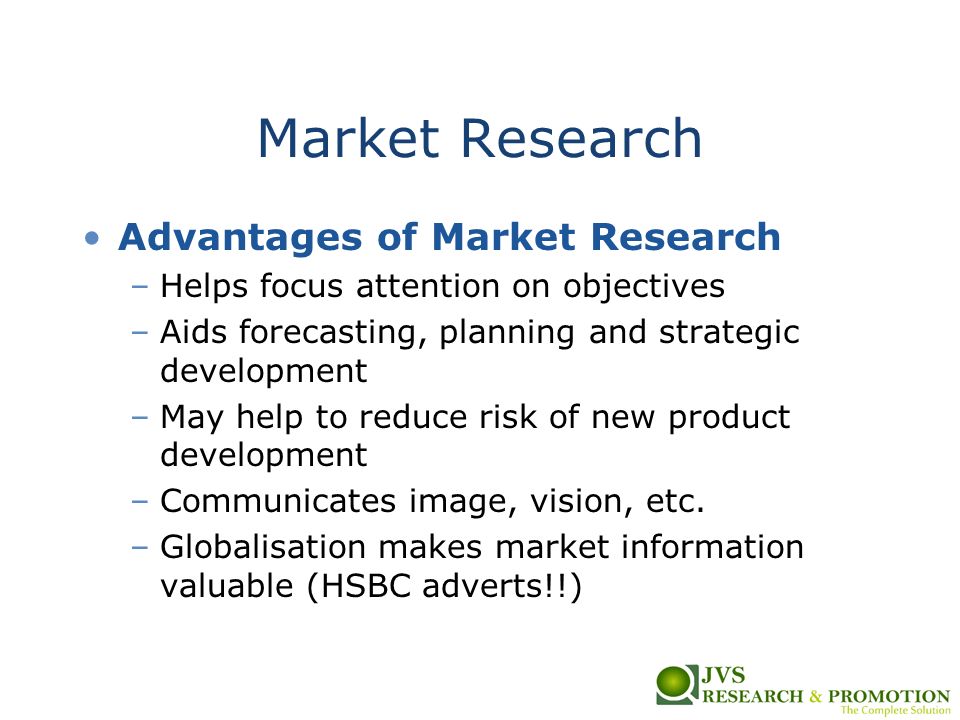 Market Research

• Advantages of Market Research
– Helps focus attention on objectives
– Aids forecasting, planning and strategic development
– May help to reduce risk of new product development
– Communicates image, vision, etc.
– Globalisation makes market information valuable (HSBC adverts!!)

JVS
RESEARCH & PROMOTION
The Complete Solution